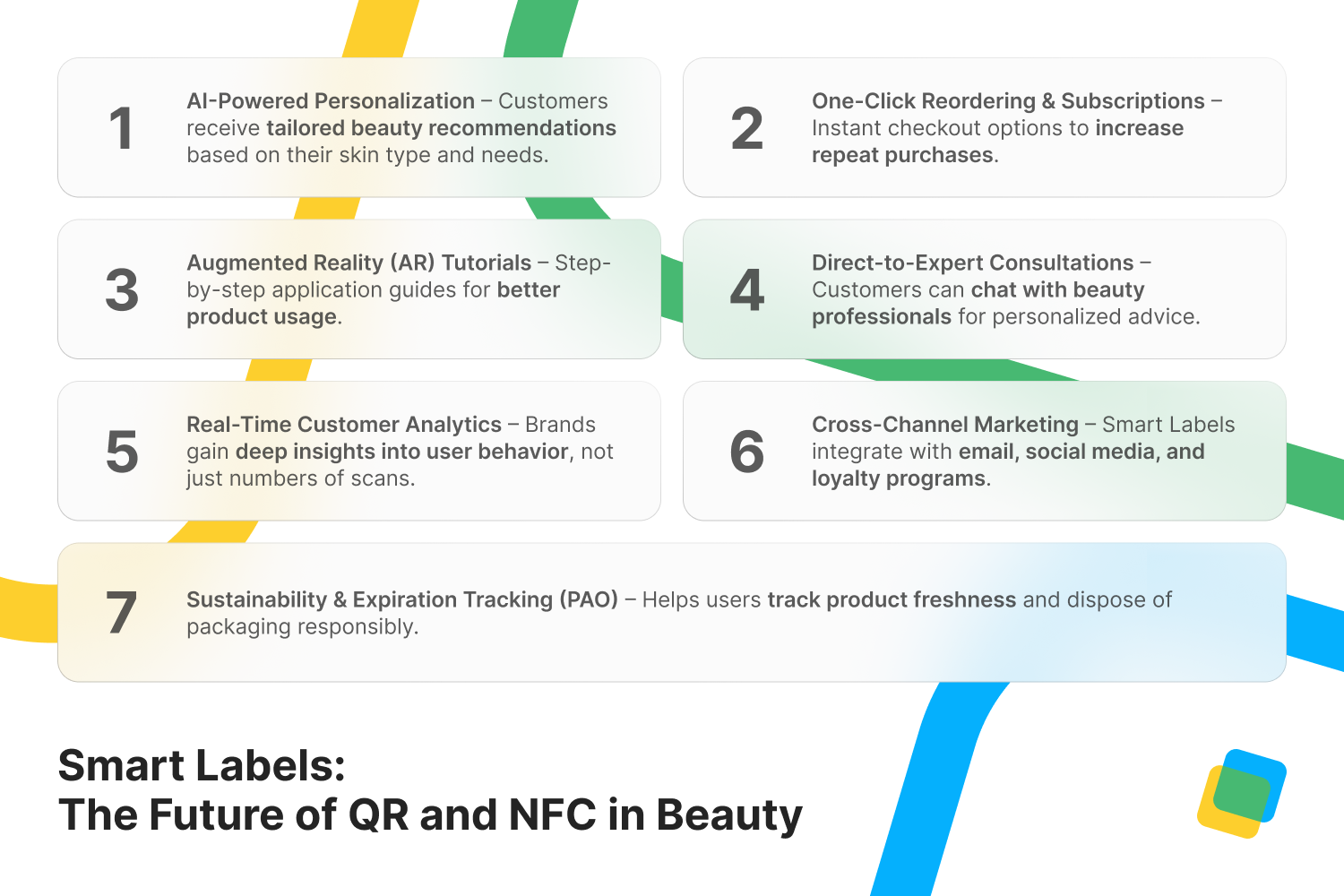 1

AI-Powered Personalization – Customers receive tailored beauty recommendations based on their skin type and needs.

2

One-Click Reordering & Subscriptions – Instant checkout options to increase repeat purchases.

3

Augmented Reality (AR) Tutorials – Step-by-step application guides for better product usage.

4

Direct-to-Expert Consultations – Customers can chat with beauty professionals for personalized advice.

5

Real-Time Customer Analytics – Brands gain deep insights into user behavior, not just numbers of scans.

6

Cross-Channel Marketing – Smart Labels integrate with email, social media, and loyalty programs.

7

Sustainability & Expiration Tracking (PAO) – Helps users track product freshness and dispose of packaging responsibly.

Smart Labels:
The Future of QR and NFC in Beauty